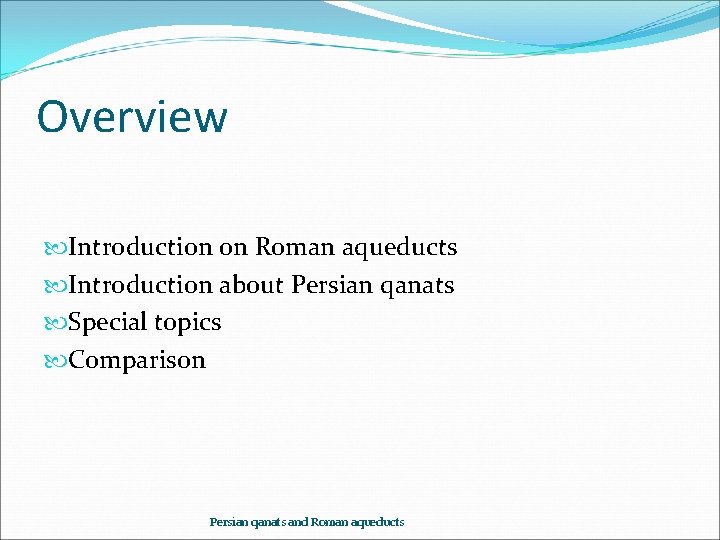 Overview

Introduction on Roman aqueducts
Introduction about Persian qanats
Special topics
Comparison

Persian qanats and Roman aqueducts